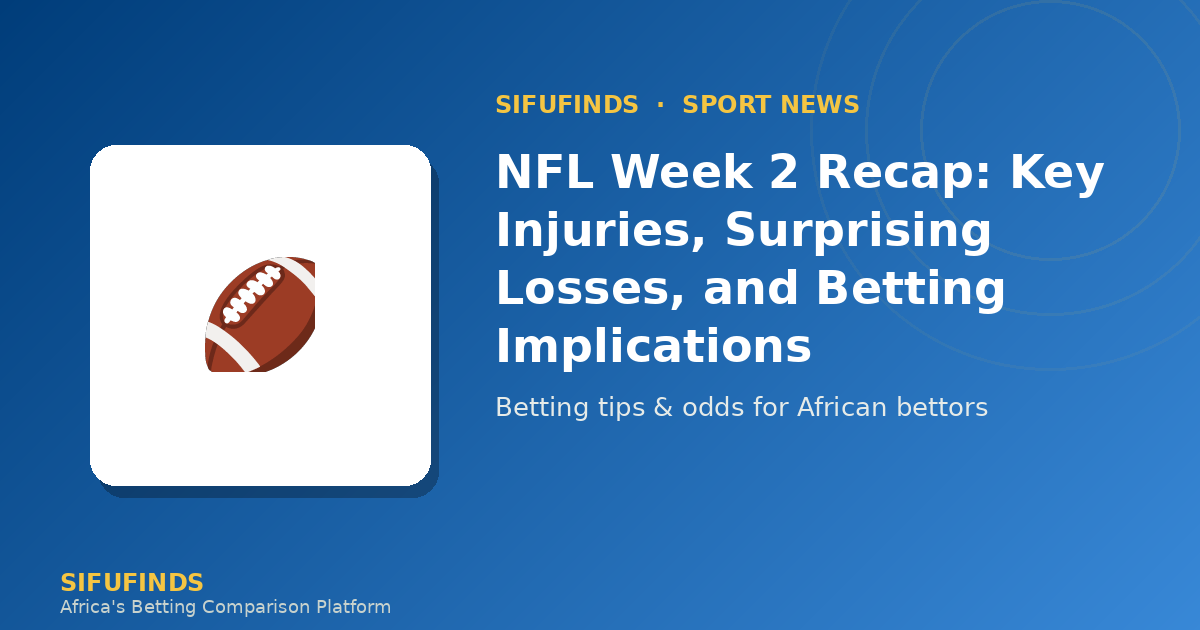 SIFUFINDS · SPORT NEWS

NFL Week 2 Recap: Key Injuries, Surprising Losses, and Betting Implications

Betting tips & odds for African bettors

SIFUFINDS
Africa's Betting Comparison Platform